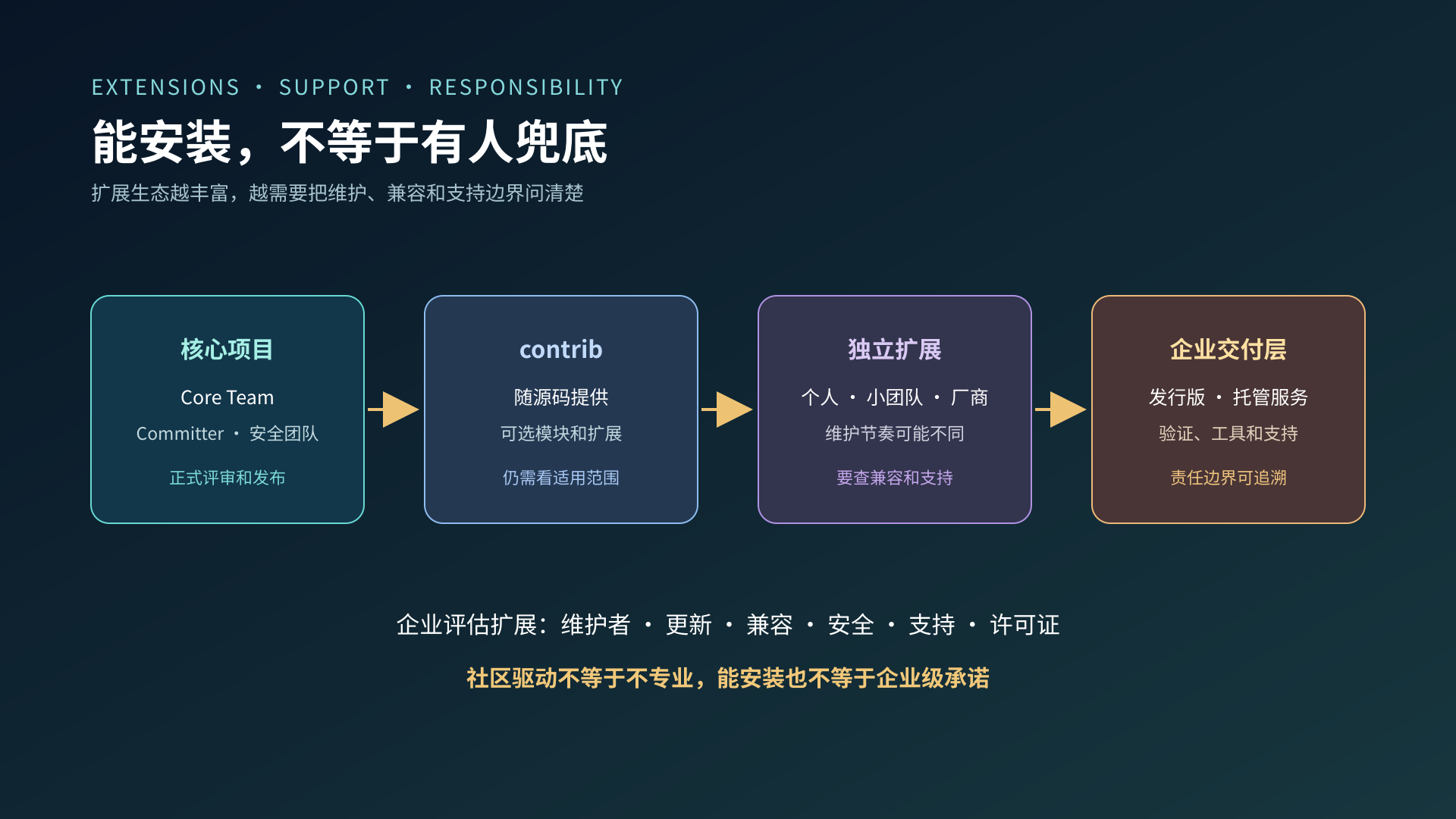 EXTENSIONS · SUPPORT · RESPONSIBILITY

能安装，不等于有人兜底

扩展生态越丰富，越需要把维护、兼容和支持边界问清楚

核心项目
Core Team
Committer · 安全团队
正式评审和发布

contrib
随源码提供
可选模块和扩展
仍需看适用范围

独立扩展
个人 · 小团队 · 厂商
维护节奏可能不同
要查兼容和支持

企业交付层
发行版 · 托管服务
验证、工具和支持
责任边界可追溯

企业评估扩展：维护者 · 更新 · 兼容 · 安全 · 支持 · 许可证

社区驱动不等于不专业，能安装也不等于企业级承诺